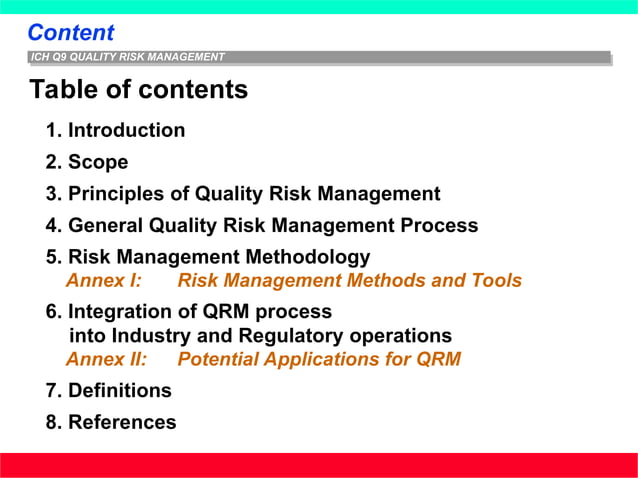 Content

ICH Q9 QUALITY RISK MANAGEMENT

Table of contents

1. Introduction
2. Scope
3. Principles of Quality Risk Management
4. General Quality Risk Management Process
5. Risk Management Methodology
Annex I: Risk Management Methods and Tools
6. Integration of QRM process into Industry and Regulatory operations
Annex II: Potential Applications for QRM
7. Definitions
8. References